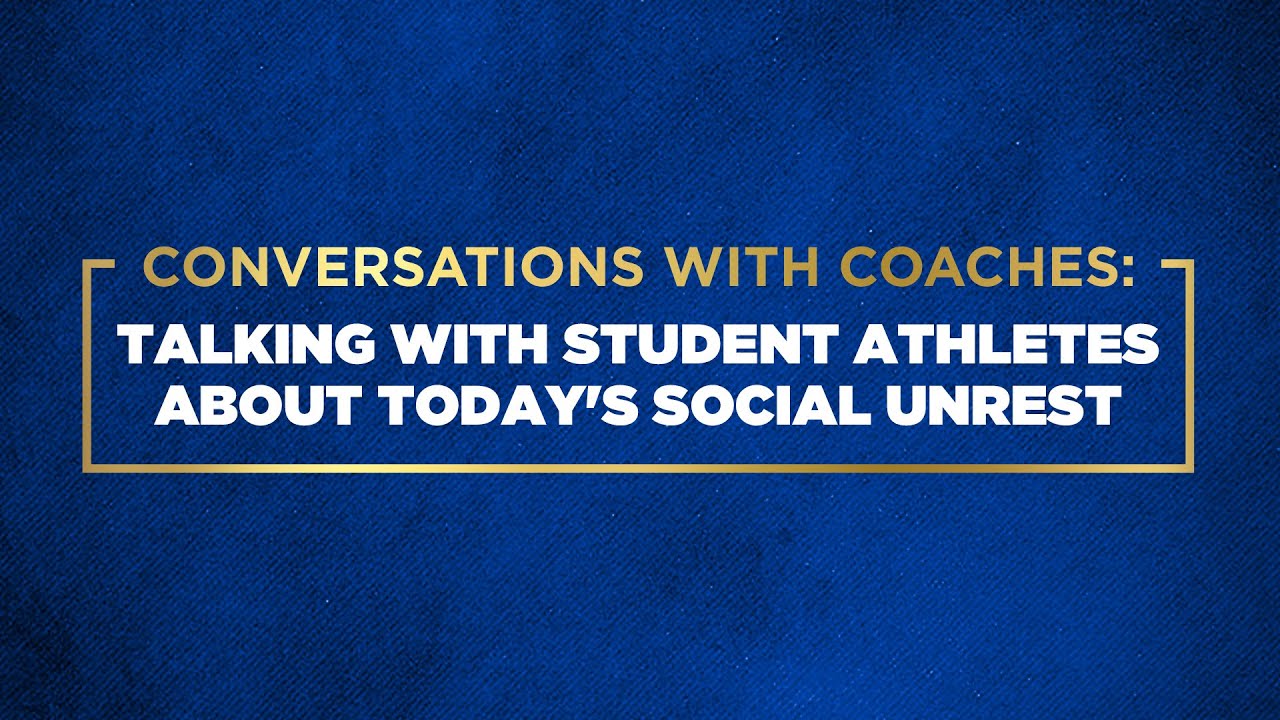 CONVERSATIONS WITH COACHES:

TALKING WITH STUDENT ATHLETES ABOUT TODAY'S SOCIAL UNREST